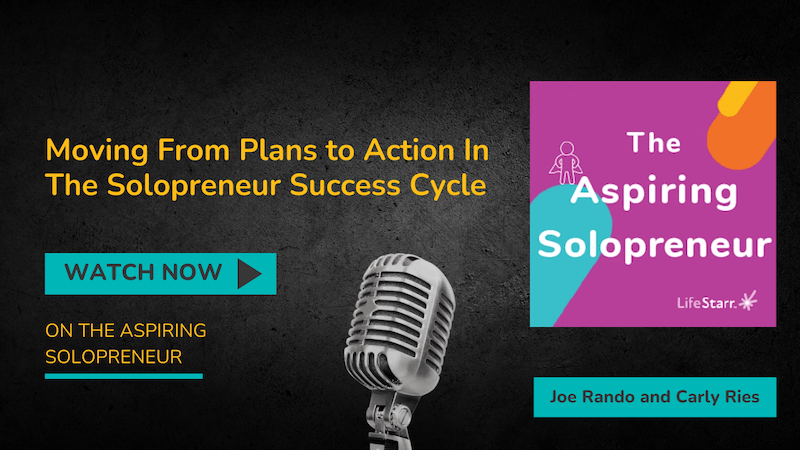 Moving From Plans to Action In The Solopreneur Success Cycle

WATCH NOW

ON THE ASPIRING SOLOPRENEUR

The Aspiring Solopreneur

LifeStarr.

Joe Rando and Carly Ries